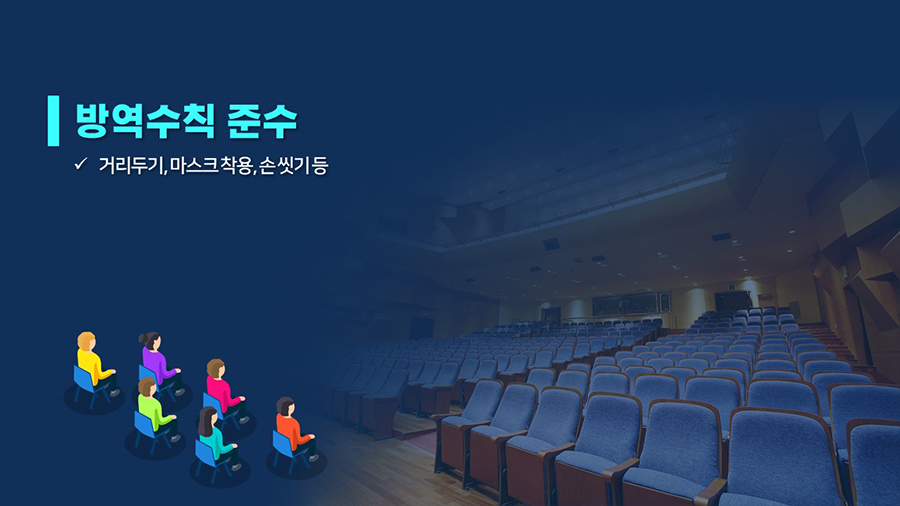 방역수칙 준수

✓ 거리두기, 마스크 착용, 손 씻기 등